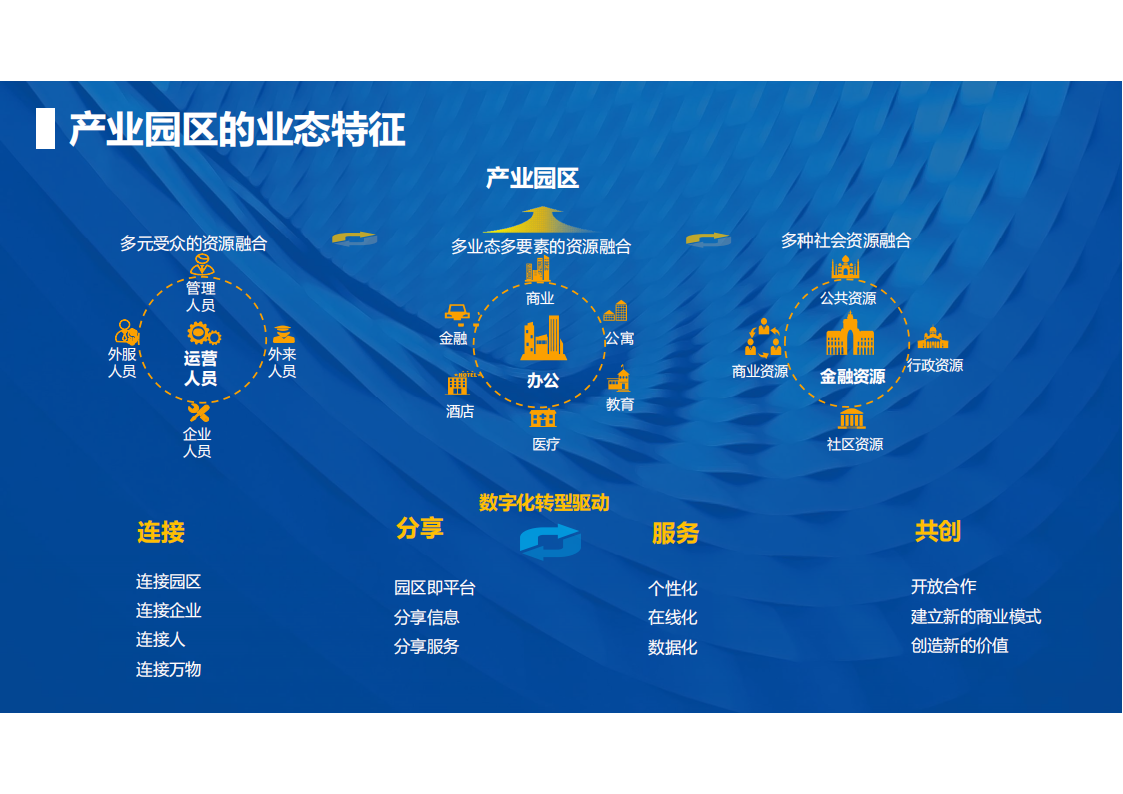 产业园区的业态特征

产业园区

多元受众的资源融合

管理人员

外服人员

运营人员

外来人员

企业人员

多业态多要素的资源融合

商业

金融

公寓

办公

酒店

教育

医疗

多种社会资源融合

公共资源

商业资源

金融资源

行政资源

社区资源

数字化转型驱动

连接

连接园区
连接企业
连接人
连接万物

分享

园区即平台
分享信息
分享服务

服务

个性化
在线化
数据化

共创

开放合作
建立新的商业模式
创造新的价值